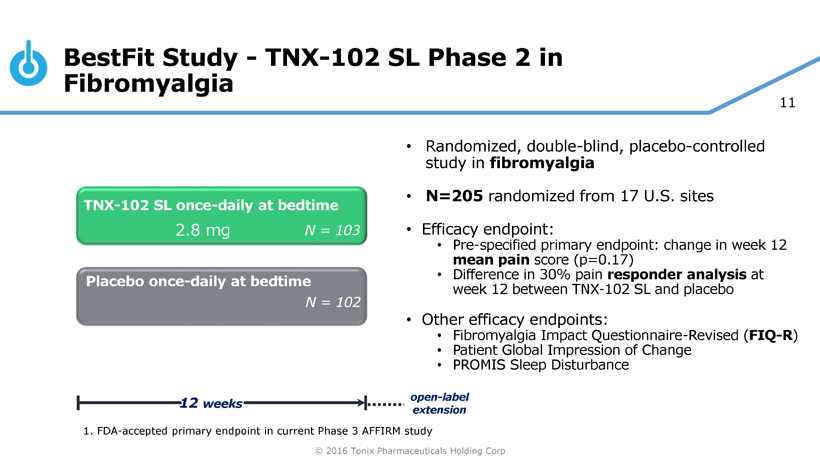 BestFit Study - TNX-102 SL Phase 2 in Fibromyalgia

11

TNX-102 SL once-daily at bedtime

2.8 mg N = 103

Placebo once-daily at bedtime

N = 102

12 weeks

open-label extension

• Randomized, double-blind, placebo-controlled study in **fibromyalgia**

• **N=205** randomized from 17 U.S. sites

• Efficacy endpoint:
  • Pre-specified primary endpoint: change in week 12 **mean pain** score (p=0.17)
  • Difference in 30% pain **responder analysis** at week 12 between TNX-102 SL and placebo

• Other efficacy endpoints:
  • Fibromyalgia Impact Questionnaire-Revised (**FIQ-R**)
  • Patient Global Impression of Change
  • PROMIS Sleep Disturbance

1. FDA-accepted primary endpoint in current Phase 3 AFFIRM study

© 2016 Tonix Pharmaceuticals Holding Corp